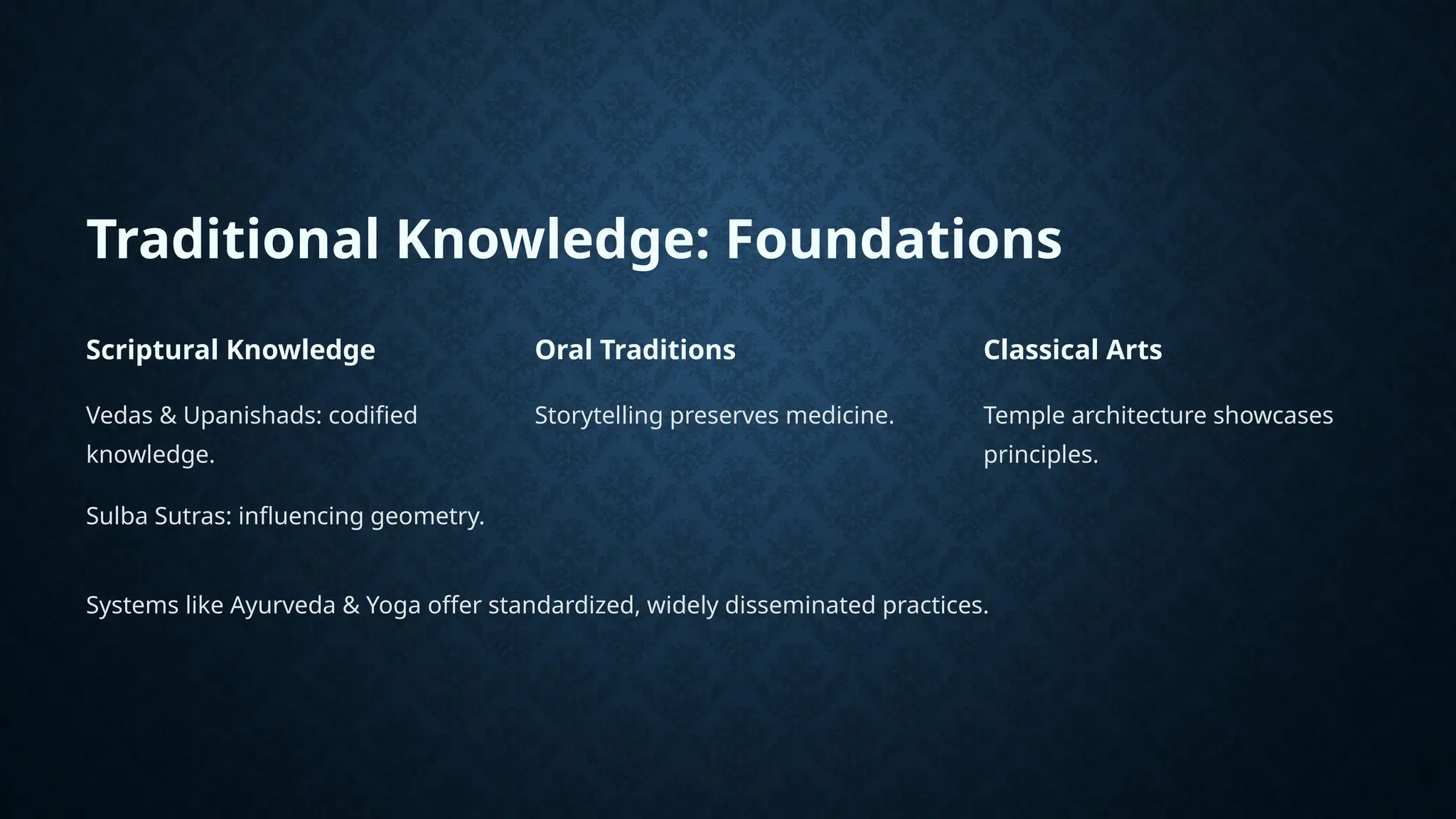 Traditional Knowledge: Foundations

Scriptural Knowledge

Vedas & Upanishads: codified knowledge.

Sulba Sutras: influencing geometry.

Oral Traditions

Storytelling preserves medicine.

Classical Arts

Temple architecture showcases principles.

Systems like Ayurveda & Yoga offer standardized, widely disseminated practices.